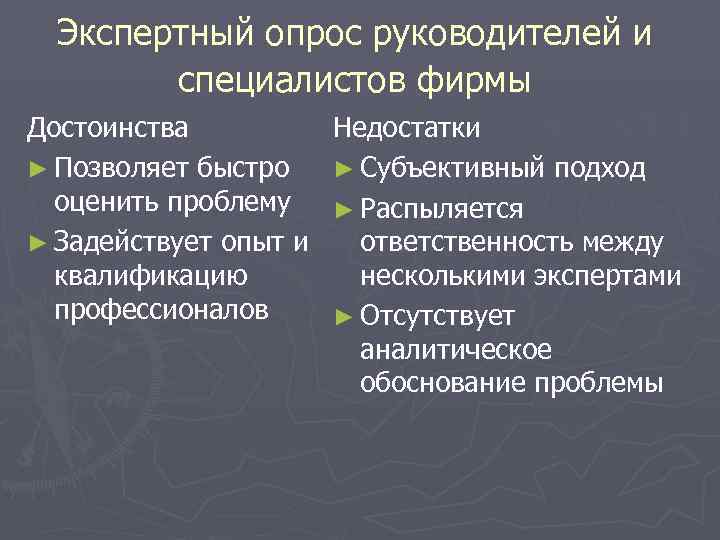 Экспертный опрос руководителей и специалистов фирмы

Достоинства

► Позволяет быстро оценить проблему

► Задействует опыт и квалификацию профессионалов

Недостатки

► Субъективный подход

► Распыляется ответственность между несколькими экспертами

► Отсутствует аналитическое обоснование проблемы